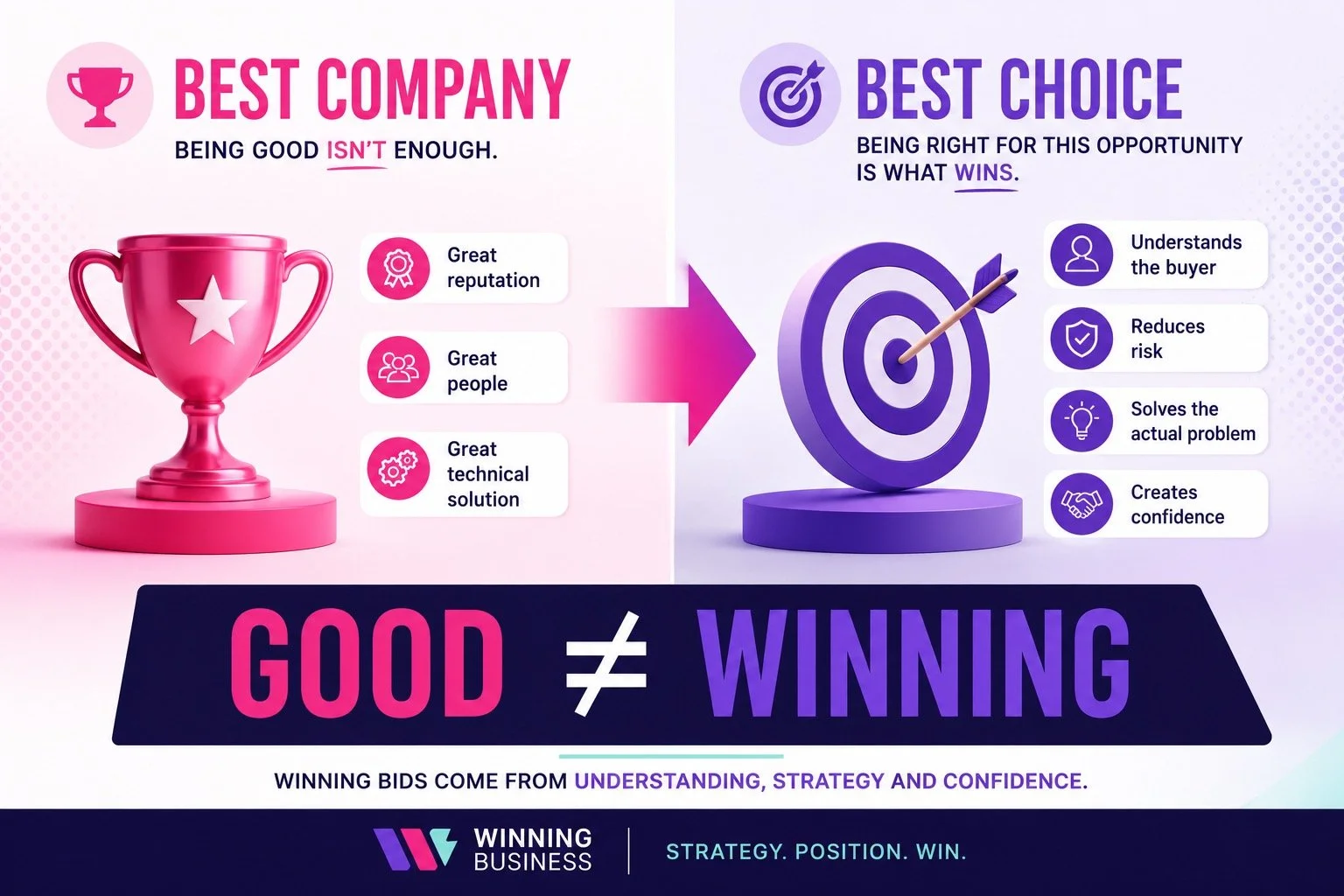 BEST COMPANY

BEING GOOD ISN'T ENOUGH.

Great reputation

Great people

Great technical solution

BEST CHOICE

BEING RIGHT FOR THIS OPPORTUNITY IS WHAT WINS.

Understands the buyer

Reduces risk

Solves the actual problem

Creates confidence

GOOD $\neq$ WINNING

WINNING BIDS COME FROM UNDERSTANDING, STRATEGY AND CONFIDENCE.

WINNING BUSINESS

STRATEGY. POSITION. WIN.